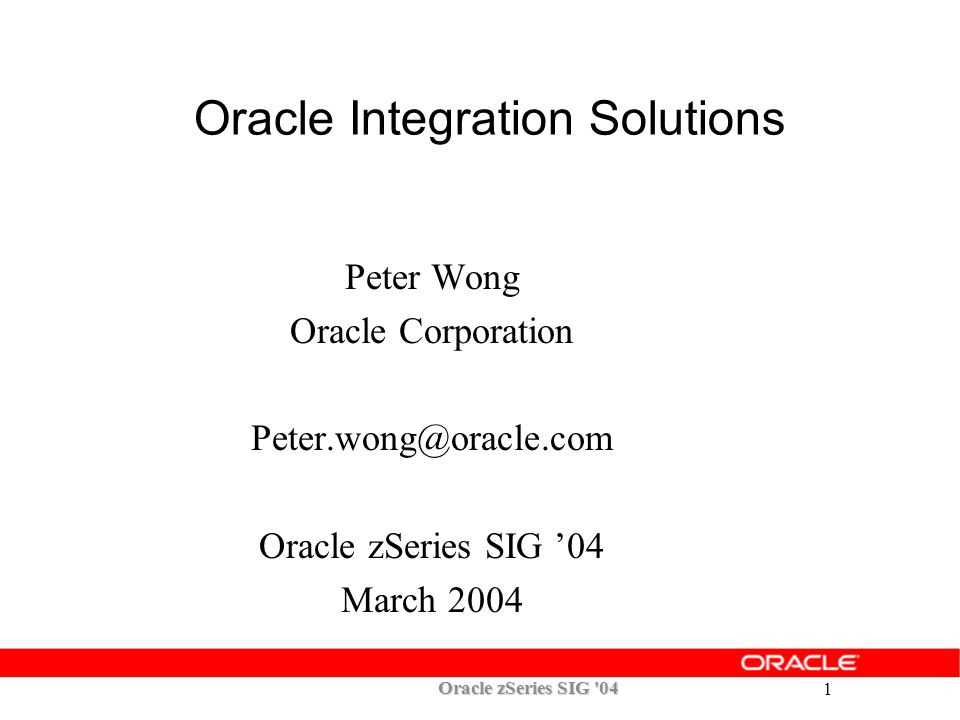 Oracle Integration Solutions

Peter Wong
Oracle Corporation

Peter.wong@oracle.com

Oracle zSeries SIG ’04
March 2004

ORACLE

Oracle zSeries SIG '04

1